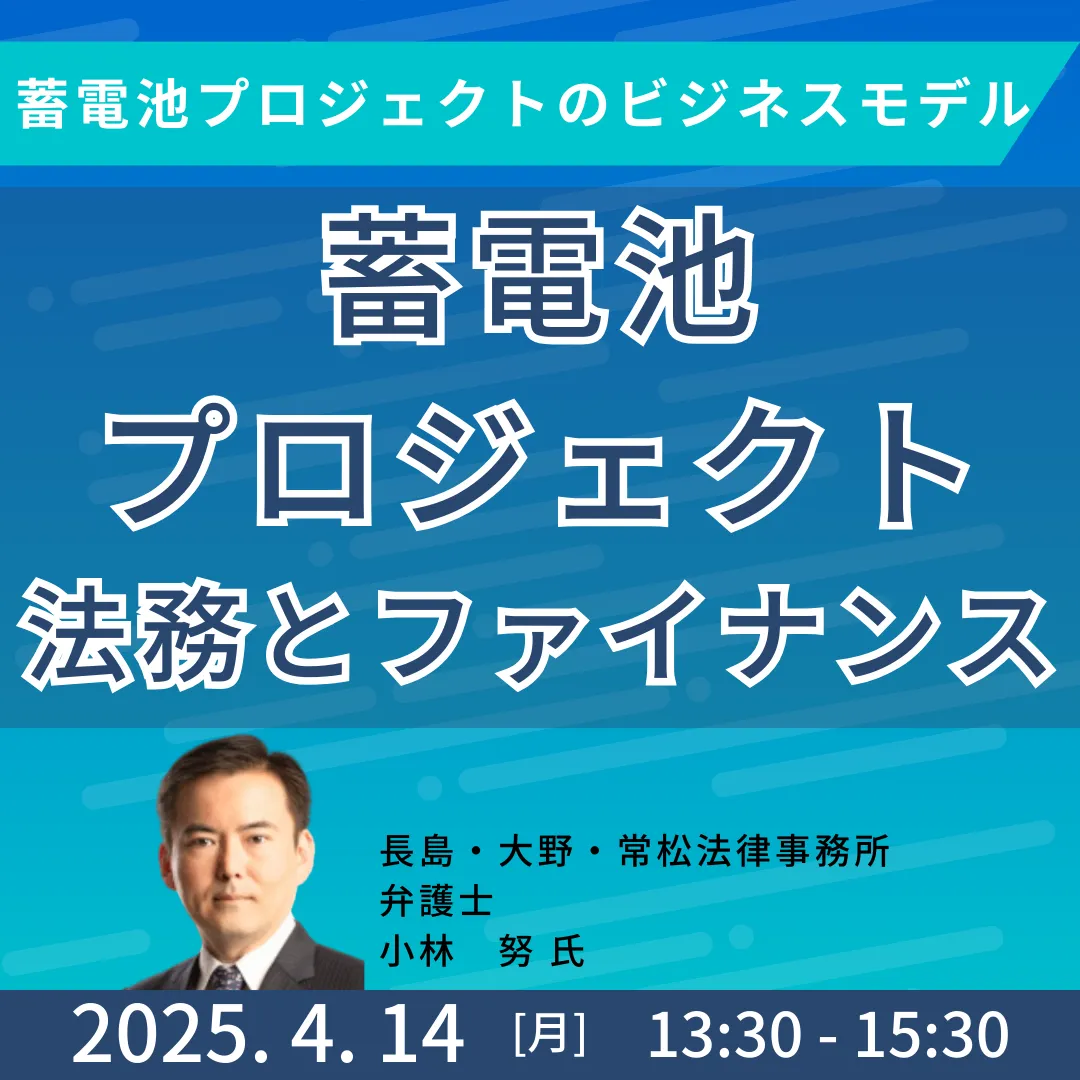 蓄電池プロジェクトのビジネスモデル

蓄電池
プロジェクト
法務とファイナンス

長島・大野・常松法律事務所
弁護士
小林　努 氏

2025. 4. 14 [月] 13:30 - 15:30